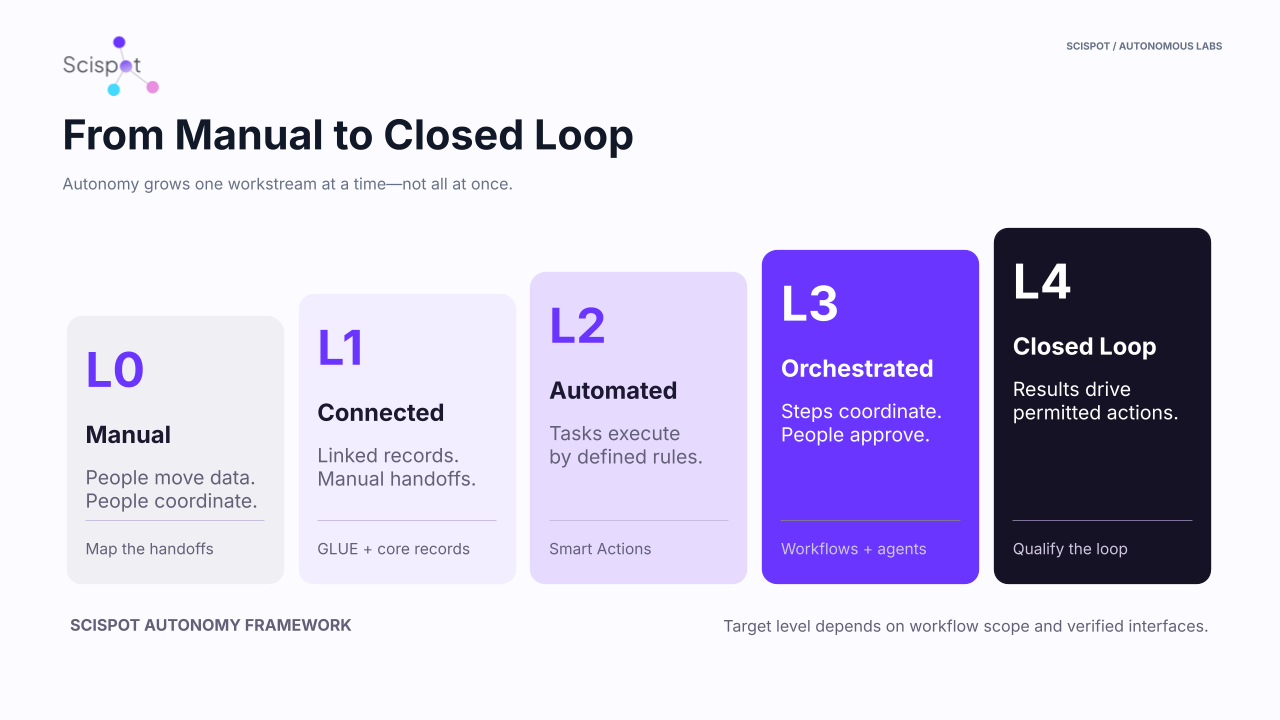 Scispot

SCISPOT / AUTONOMOUS LABS

From Manual to Closed Loop

Autonomy grows one workstream at a time—not all at once.

L0

Manual

People move data. People coordinate.

Map the handoffs

L1

Connected

Linked records. Manual handoffs.

GLUE + core records

L2

Automated

Tasks execute by defined rules.

Smart Actions

L3

Orchestrated

Steps coordinate. People approve.

Workflows + agents

L4

Closed Loop

Results drive permitted actions.

Qualify the loop

SCISPOT AUTONOMY FRAMEWORK

Target level depends on workflow scope and verified interfaces.